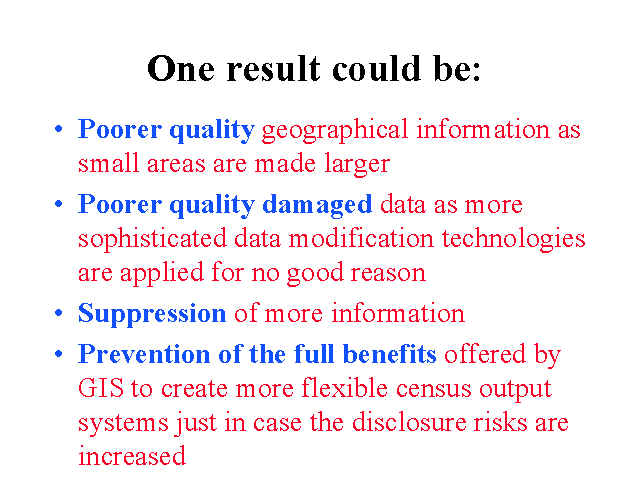 One result could be:

• Poorer quality geographical information as small areas are made larger

• Poorer quality damaged data as more sophisticated data modification technologies are applied for no good reason

• Suppression of more information

• Prevention of the full benefits offered by GIS to create more flexible census output systems just in case the disclosure risks are increased